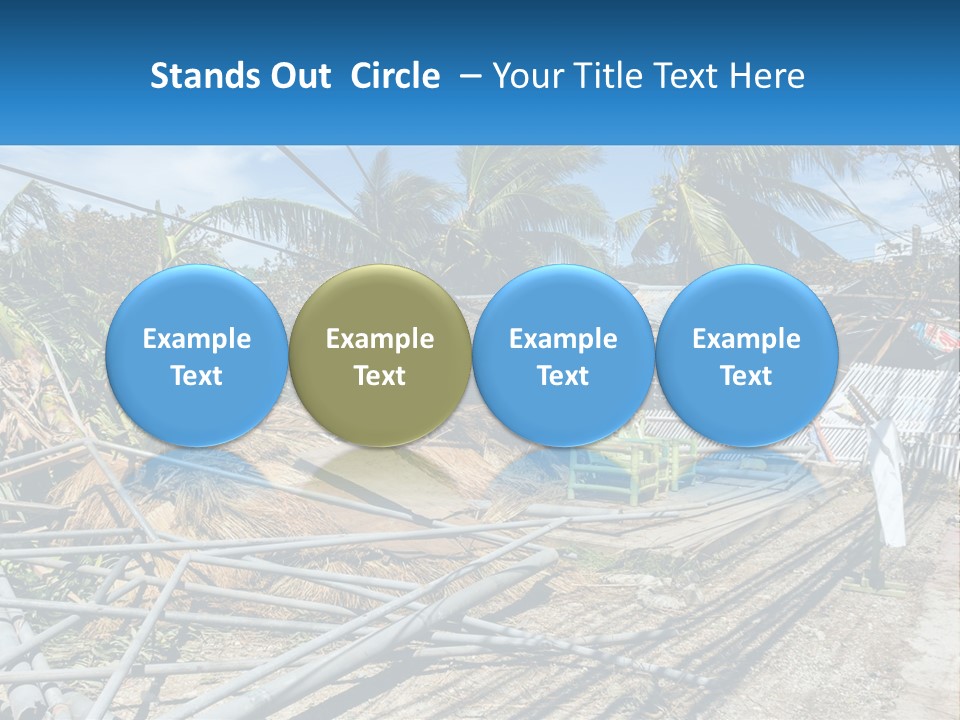 Stands Out Circle – Your Title Text Here

Example Text

Example Text

Example Text

Example Text